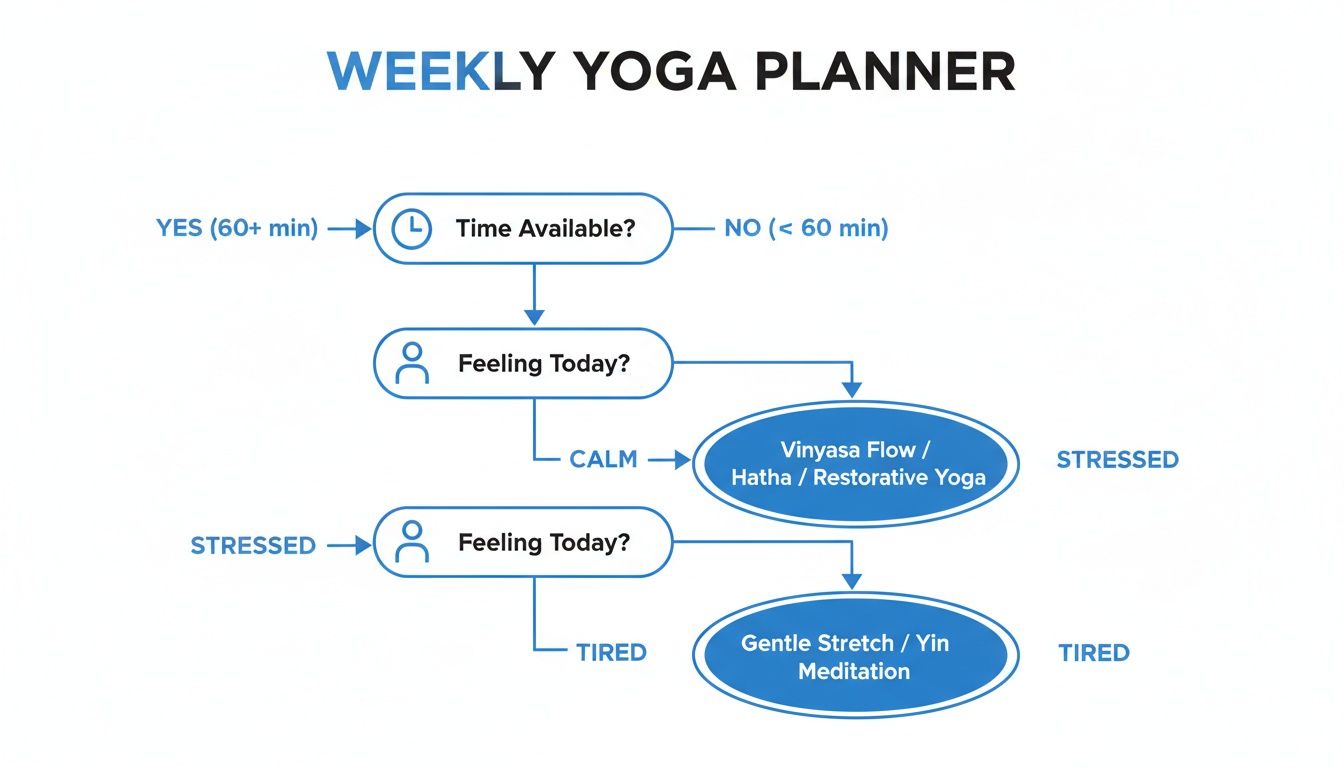 WEEKLY YOGA PLANNER

YES (60+ min)

Time Available?

NO (< 60 min)

Feeling Today?

CALM

Vinyasa Flow / Hatha / Restorative Yoga

STRESSED

STRESSED

Feeling Today?

TIRED

Gentle Stretch / Yin Meditation

TIRED